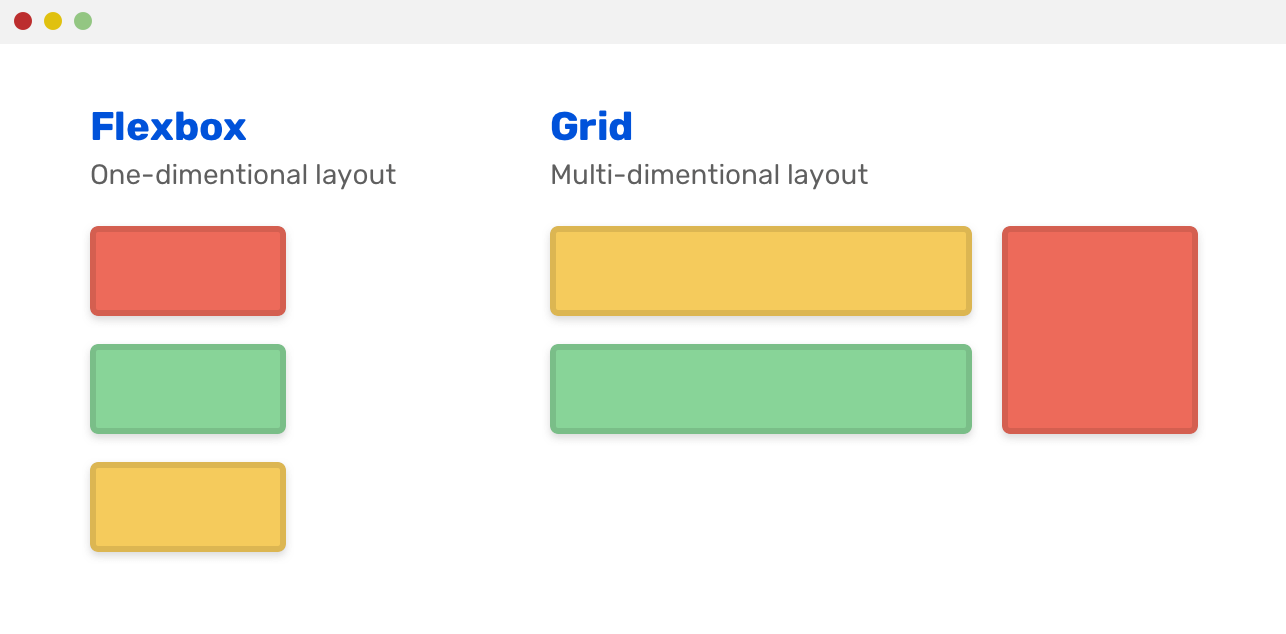 Flexbox
One-dimentional layout

Grid
Multi-dimentional layout